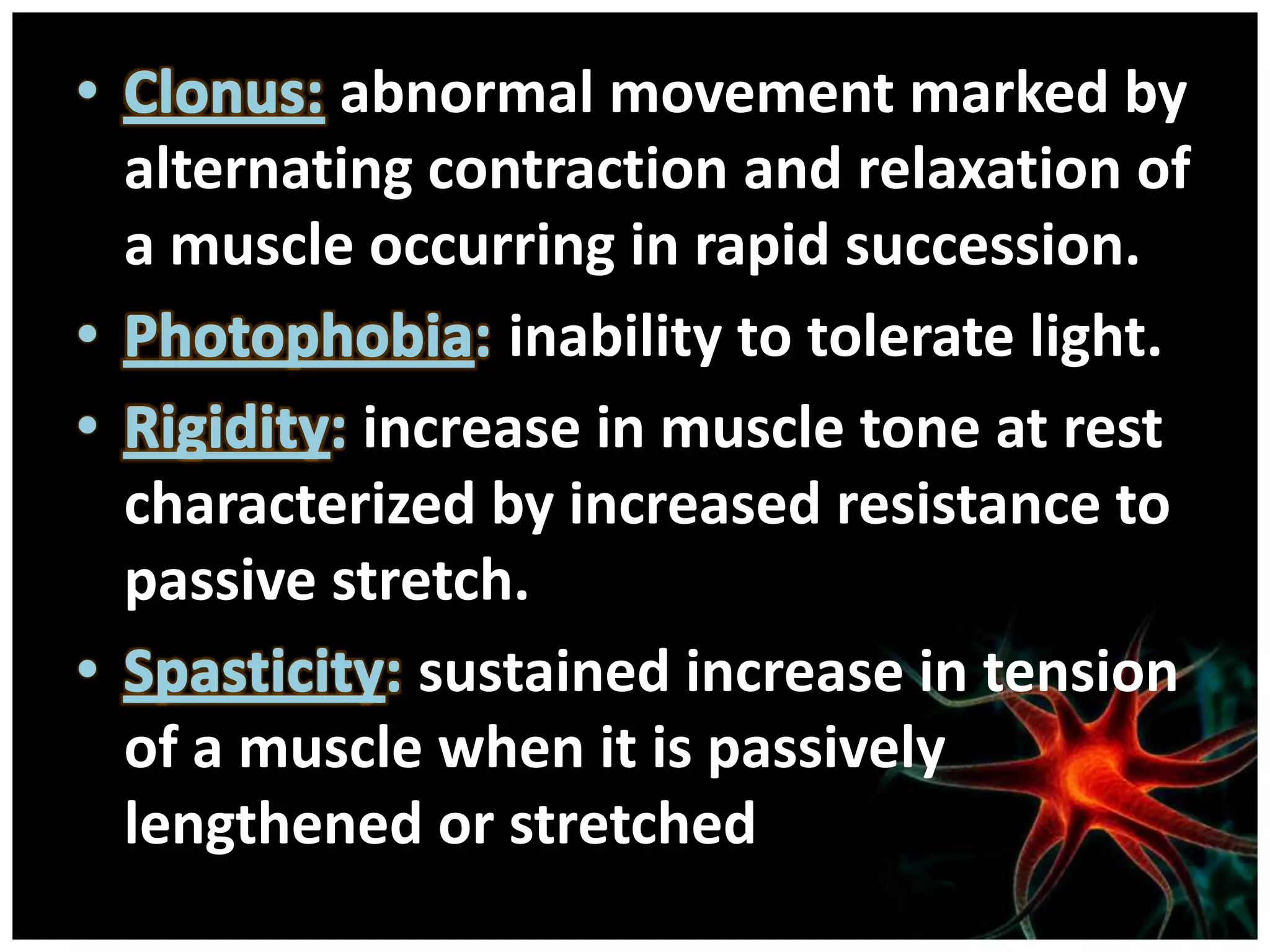 • Clonus: abnormal movement marked by alternating contraction and relaxation of a muscle occurring in rapid succession.

• Photophobia: inability to tolerate light.

• Rigidity: increase in muscle tone at rest characterized by increased resistance to passive stretch.

• Spasticity: sustained increase in tension of a muscle when it is passively lengthened or stretched